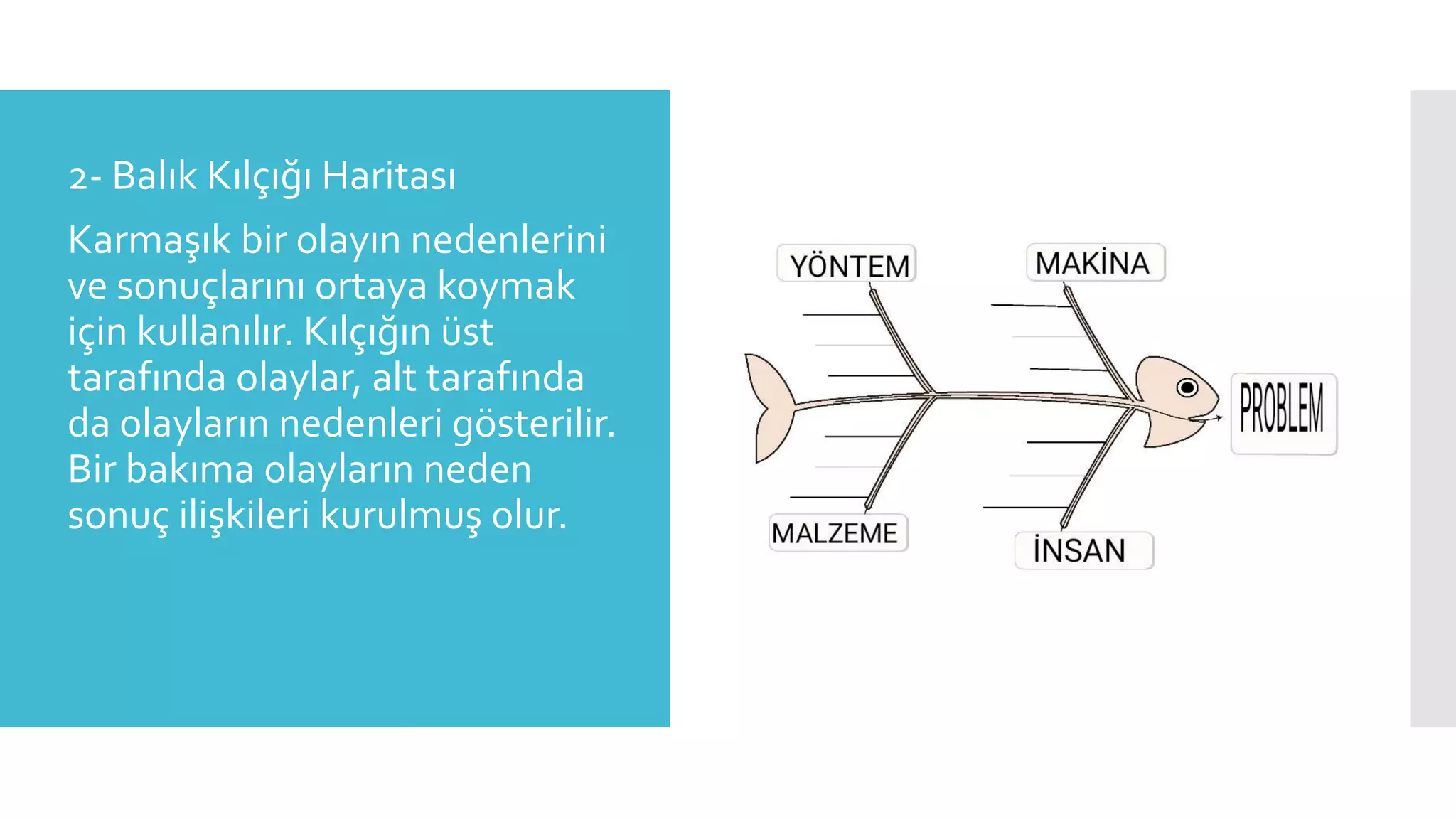 2- Balık Kılçığı Haritası

Karmaşık bir olayın nedenlerini ve sonuçlarını ortaya koymak için kullanılır. Kılçığın üst tarafında olaylar, alt tarafında da olayların nedenleri gösterilir. Bir bakıma olayların neden sonuç ilişkileri kurulmuş olur.

YÖNTEM

MAKİNA

PROBLEM

MALZEME

İNSAN